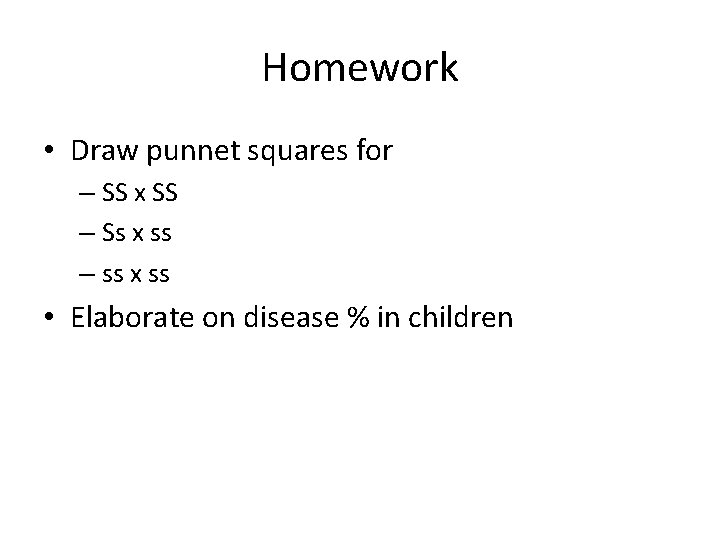 Homework

• Draw punnet squares for
– SS x SS
– Ss x ss
– ss x ss
• Elaborate on disease % in children